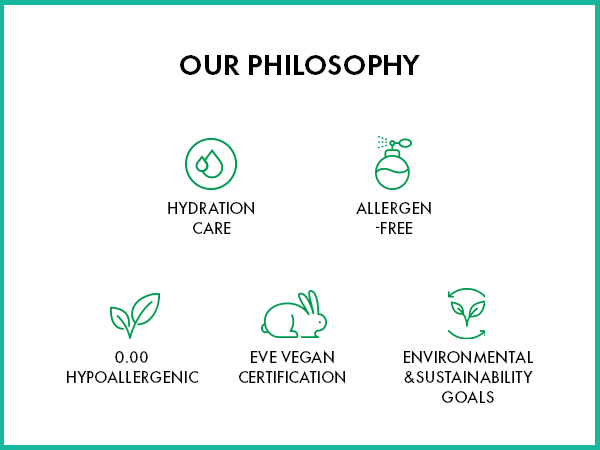 OUR PHILOSOPHY

HYDRATION CARE

ALLERGEN -FREE

0.00 HYPOALLERGENIC

EVE VEGAN CERTIFICATION

ENVIRONMENTAL &SUSTAINABILITY GOALS